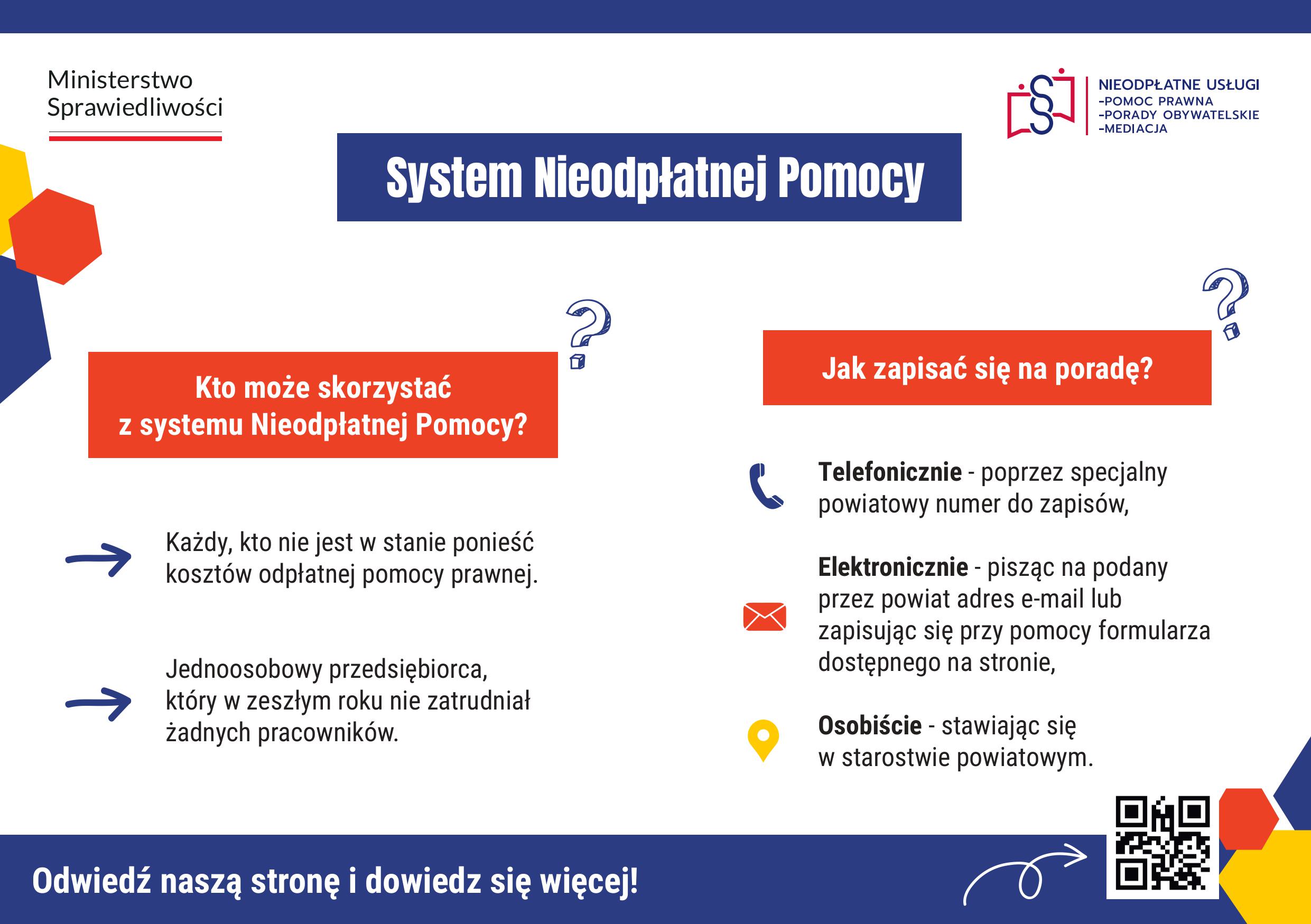 Ministerstwo Sprawiedliwości

NIEODPŁATNE USŁUGI
-POMOC PRAWNA
-PORADY OBYWATELSKIE
-MEDIACJA

System Nieodpłatnej Pomocy

Kto może skorzystać z systemu Nieodpłatnej Pomocy?

Każdy, kto nie jest w stanie ponieść kosztów odpłatnej pomocy prawnej.

Jednoosobowy przedsiębiorca, który w zeszłym roku nie zatrudniał żadnych pracowników.

Jak zapisać się na poradę?

Telefonicznie - poprzez specjalny powiatowy numer do zapisów,

Elektronicznie - pisząc na podany przez powiat adres e-mail lub zapisując się przy pomocy formularza dostępnego na stronie,

Osobiście - stawiając się w starostwie powiatowym.

Odwiedź naszą stronę i dowiedz się więcej!